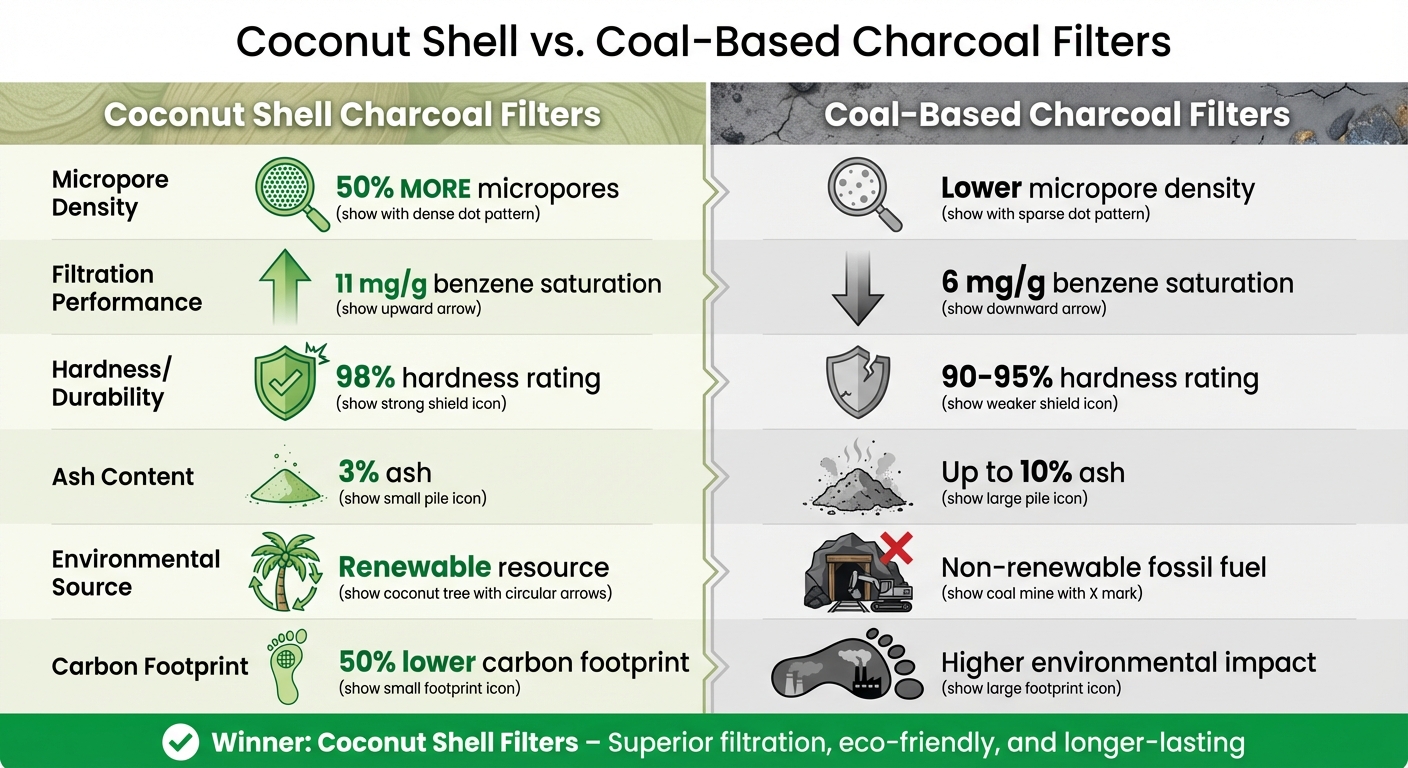 Coconut Shell vs. Coal-Based Charcoal Filters

| | Coconut Shell Charcoal Filters | Coal-Based Charcoal Filters |
|---|---|---|
| Micropore Density | 50% MORE micropores (show with dense dot pattern) | Lower micropore density (show with sparse dot pattern) |
| Filtration Performance | 11 mg/g benzene saturation (show upward arrow) | 6 mg/g benzene saturation (show downward arrow) |
| Hardness/ Durability | 98% hardness rating (show strong shield icon) | 90-95% hardness rating (show weaker shield icon) |
| Ash Content | 3% ash (show small pile icon) | Up to 10% ash (show large pile icon) |
| Environmental Source | Renewable resource (show coconut tree with circular arrows) | Non-renewable fossil fuel (show coal mine with X mark) |
| Carbon Footprint | 50% lower carbon footprint (show small footprint icon) | Higher environmental impact (show large footprint icon) |

Winner: Coconut Shell Filters – Superior filtration, eco-friendly, and longer-lasting